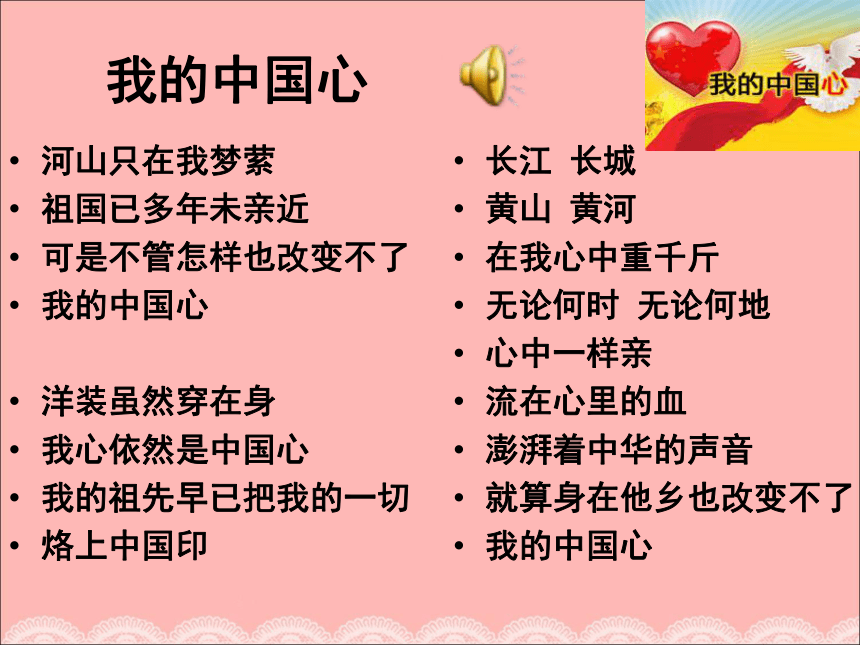 我的中国心

我的中国心

• 河山只在我梦萦
• 祖国已多年未亲近
• 可是不管怎样也改变不了
• 我的中国心

• 洋装虽然穿在身
• 我心依然是中国心
• 我的祖先早已把我的一切
• 烙上中国印

• 长江 长城
• 黄山 黄河
• 在我心中重千斤
• 无论何时 无论何地
• 心中一样亲
• 流在心里的血
• 澎湃着中华的声音
• 就算身在他乡也改变不了
• 我的中国心